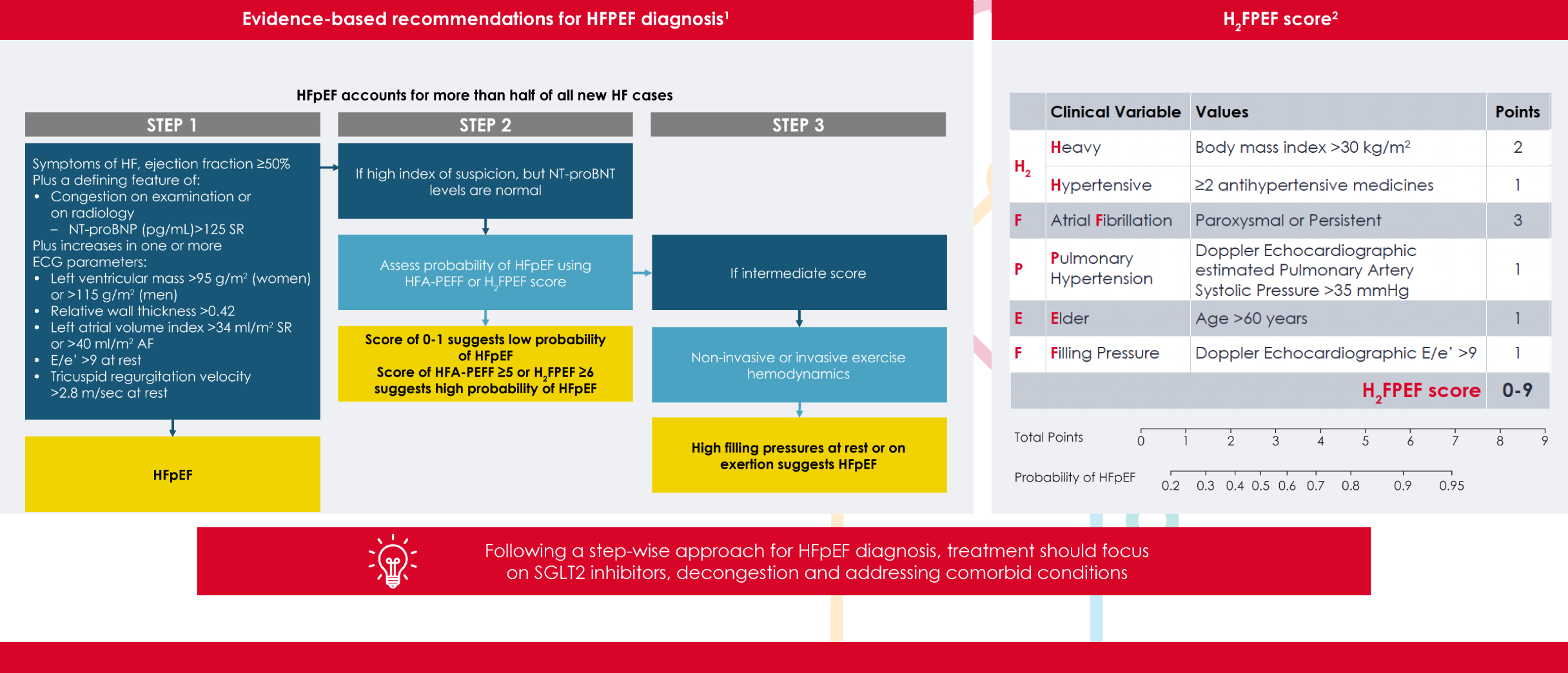 Evidence-based recommendations for HFPEF diagnosis$^1$

HFpEF accounts for more than half of all new HF cases

STEP 1

Symptoms of HF, ejection fraction ≥50%
Plus a defining feature of:
• Congestion on examination or on radiology
– NT-proBNP (pg/mL)>125 SR
Plus increases in one or more ECG parameters:
• Left ventricular mass >95 g/m$^2$ (women) or >115 g/m$^2$ (men)
• Relative wall thickness >0.42
• Left atrial volume index >34 ml/m$^2$ SR or >40 ml/m$^2$ AF
• E/e' >9 at rest
• Tricuspid regurgitation velocity >2.8 m/sec at rest

HFpEF

STEP 2

If high index of suspicion, but NT-proBNT levels are normal

Assess probability of HFpEF using HFA-PEFF or H$_2$FPEF score

Score of 0-1 suggests low probability of HFpEF
Score of HFA-PEFF ≥5 or H$_2$FPEF ≥6 suggests high probability of HFpEF

STEP 3

If intermediate score

Non-invasive or invasive exercise hemodynamics

High filling pressures at rest or on exertion suggests HFpEF

H$_2$FPEF score$^2$

| | Clinical Variable | Values | Points |
|---|---|---|---|
| H$_2$ | Heavy | Body mass index >30 kg/m$^2$ | 2 |
| | Hypertensive | ≥2 antihypertensive medicines | 1 |
| F | Atrial Fibrillation | Paroxysmal or Persistent | 3 |
| P | Pulmonary Hypertension | Doppler Echocardiographic estimated Pulmonary Artery Systolic Pressure >35 mmHg | 1 |
| E | Elder | Age >60 years | 1 |
| F | Filling Pressure | Doppler Echocardiographic E/e' >9 | 1 |
| | | H$_2$FPEF score | 0-9 |

Total Points 0 1 2 3 4 5 6 7 8 9

Probability of HFpEF 0.2 0.3 0.4 0.5 0.6 0.7 0.8 0.9 0.95

Following a step-wise approach for HFpEF diagnosis, treatment should focus on SGLT2 inhibitors, decongestion and addressing comorbid conditions